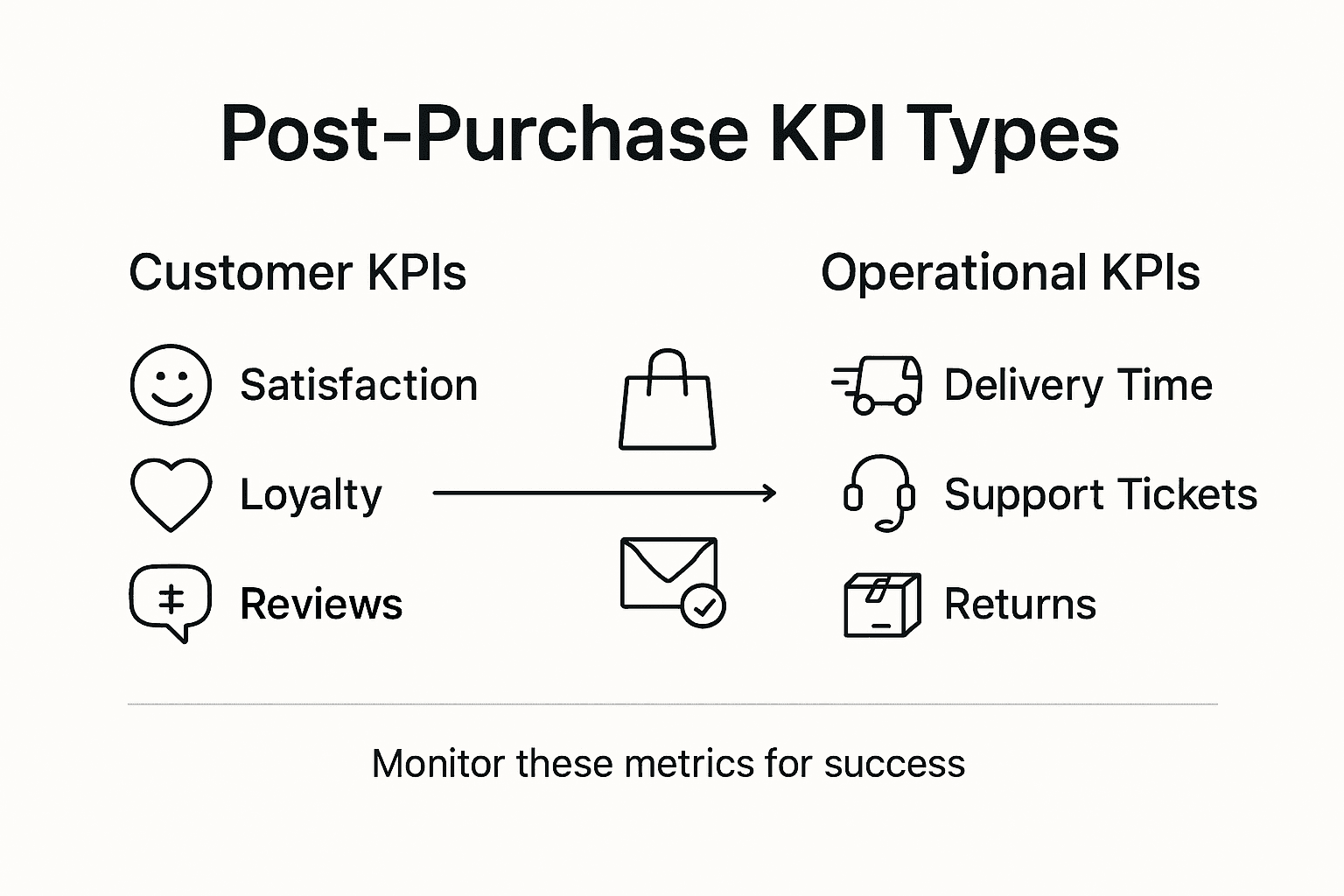 Post-Purchase KPI Types

Customer KPIs

Satisfaction

Loyalty

Reviews

Operational KPIs

Delivery Time

Support Tickets

Returns

Monitor these metrics for success